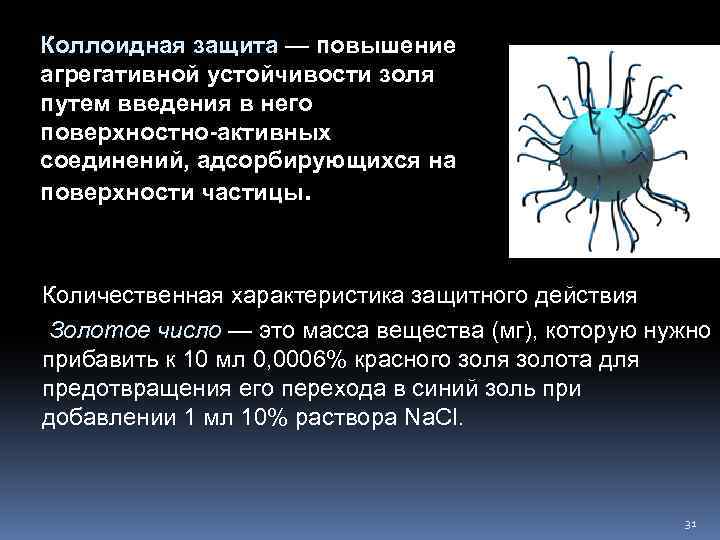 Коллоидная защита — повышение агрегативной устойчивости золя путем введения в него поверхностно-активных соединений, адсорбирующихся на поверхности частицы.

Количественная характеристика защитного действия

Золотое число — это масса вещества (мг), которую нужно прибавить к 10 мл 0,0006% красного золя золота для предотвращения его перехода в синий золь при добавлении 1 мл 10% раствора NaCl.

31